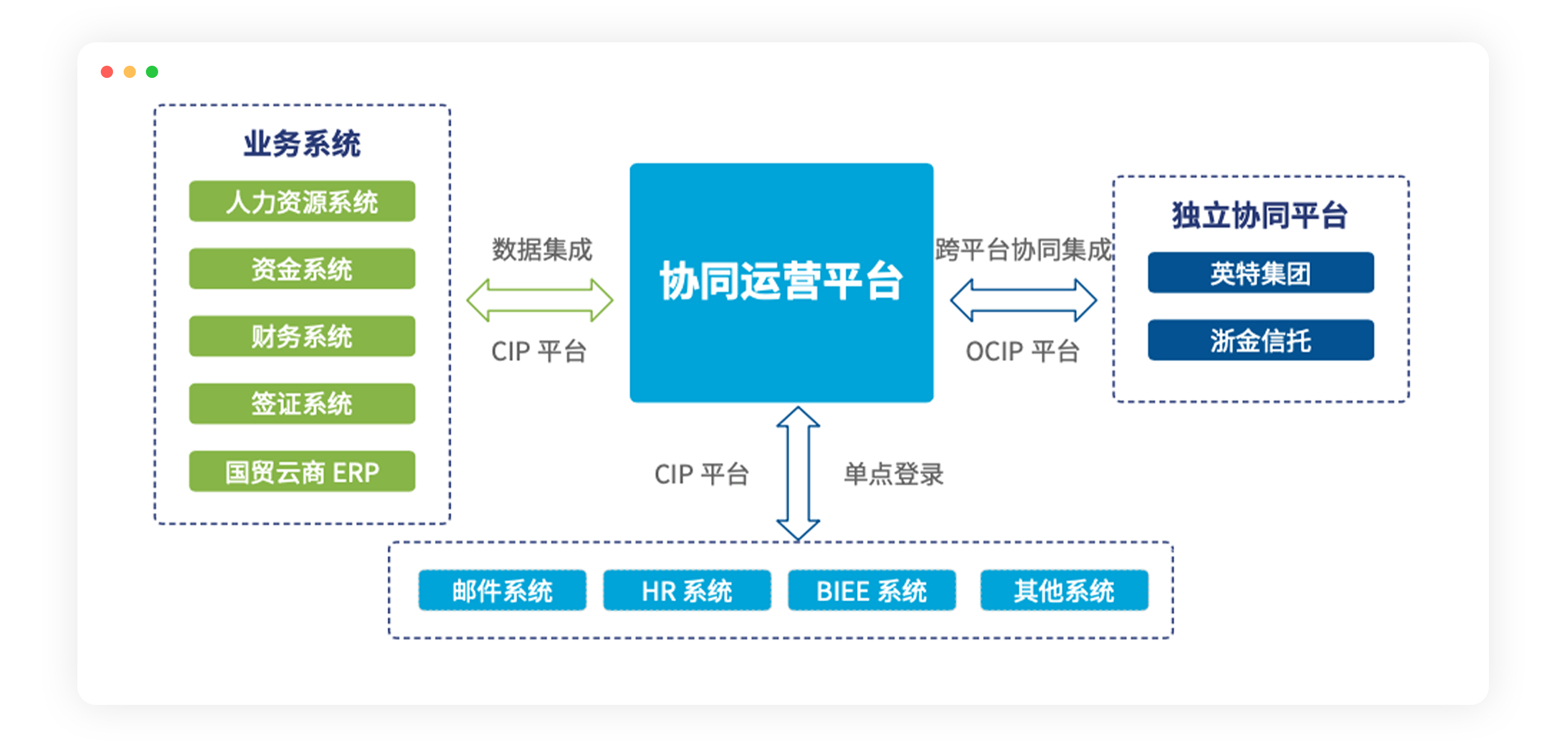 业务系统

人力资源系统

资金系统

财务系统

签证系统

国贸云商 ERP

数据集成

CIP 平台

协同运营平台

跨平台协同集成

OCIP 平台

独立协同平台

英特集团

浙金信托

CIP 平台

单点登录

邮件系统

HR 系统

BIEE 系统

其他系统